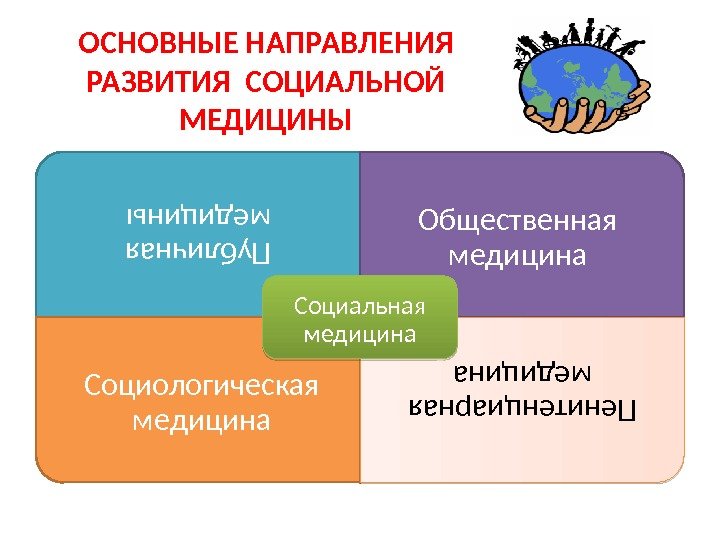 ОСНОВНЫЕ НАПРАВЛЕНИЯ РАЗВИТИЯ СОЦИАЛЬНОЙ МЕДИЦИНЫ

Публичная медицины

Общественная медицина

Социальная медицина

Социологическая медицина

Пенитенциарная медицина